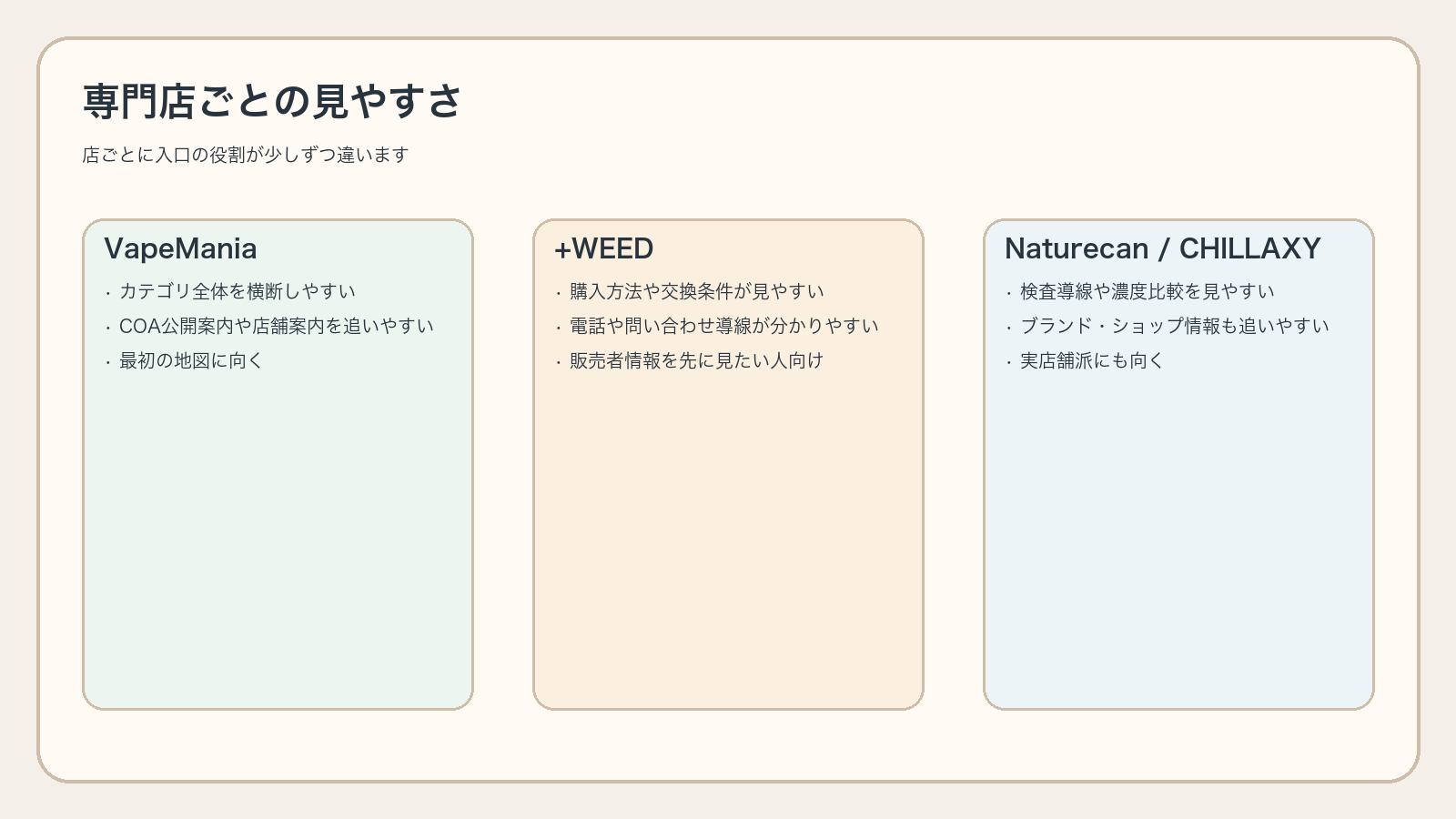 専門店ごとの見やすさ

店ごとに入口の役割が少しずつ違います

VapeMania

・カテゴリ全体を横断しやすい
・COA公開案内や店舗案内を追いやすい
・最初の地図に向く

+WEED

・購入方法や交換条件が見やすい
・電話や問い合わせ導線が分かりやすい
・販売者情報を先に見たい人向け

Naturecan / CHILLAXY

・検査導線や濃度比較を見やすい
・ブランド・ショップ情報も追いやすい
・実店舗派にも向く